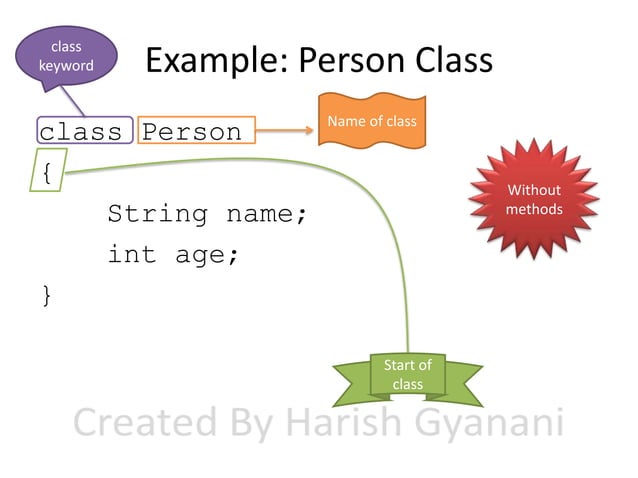 class keyword

Example: Person Class

class Person

Name of class

{
    String name;
    int age;
}

Without methods

Start of class

Created By Harish Gyanani